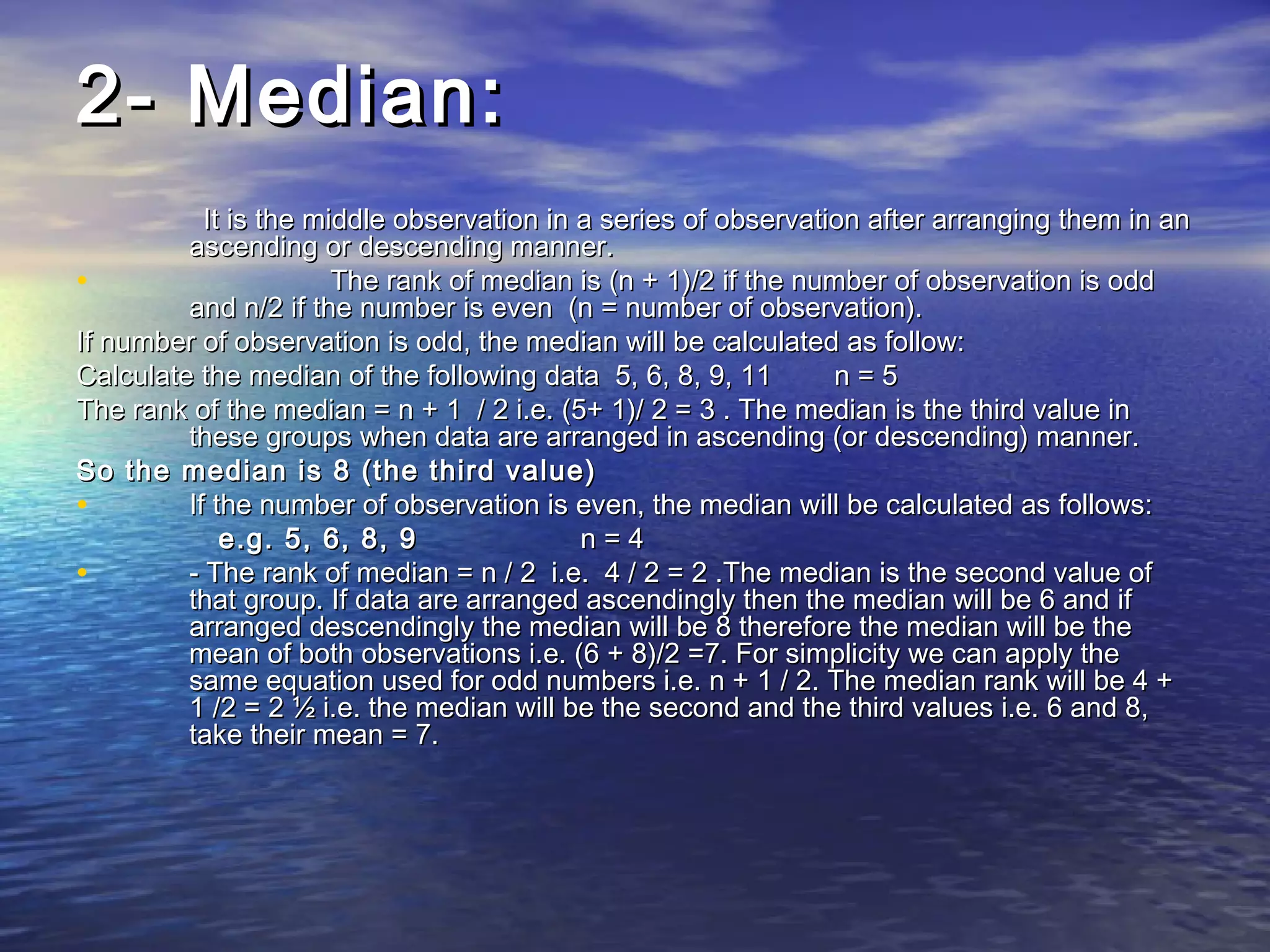 2- Median:

It is the middle observation in a series of observation after arranging them in an ascending or descending manner.

• The rank of median is (n + 1)/2 if the number of observation is odd and n/2 if the number is even (n = number of observation).

If number of observation is odd, the median will be calculated as follow:

Calculate the median of the following data 5, 6, 8, 9, 11 n = 5

The rank of the median = n + 1 / 2 i.e. (5+ 1)/ 2 = 3 . The median is the third value in these groups when data are arranged in ascending (or descending) manner.

So the median is 8 (the third value)

• If the number of observation is even, the median will be calculated as follows:

e.g. 5, 6, 8, 9 n = 4

• - The rank of median = n / 2 i.e. 4 / 2 = 2 .The median is the second value of that group. If data are arranged ascendingly then the median will be 6 and if arranged descendingly the median will be 8 therefore the median will be the mean of both observations i.e. (6 + 8)/2 =7. For simplicity we can apply the same equation used for odd numbers i.e. n + 1 / 2. The median rank will be 4 + 1 /2 = 2 ½ i.e. the median will be the second and the third values i.e. 6 and 8, take their mean = 7.